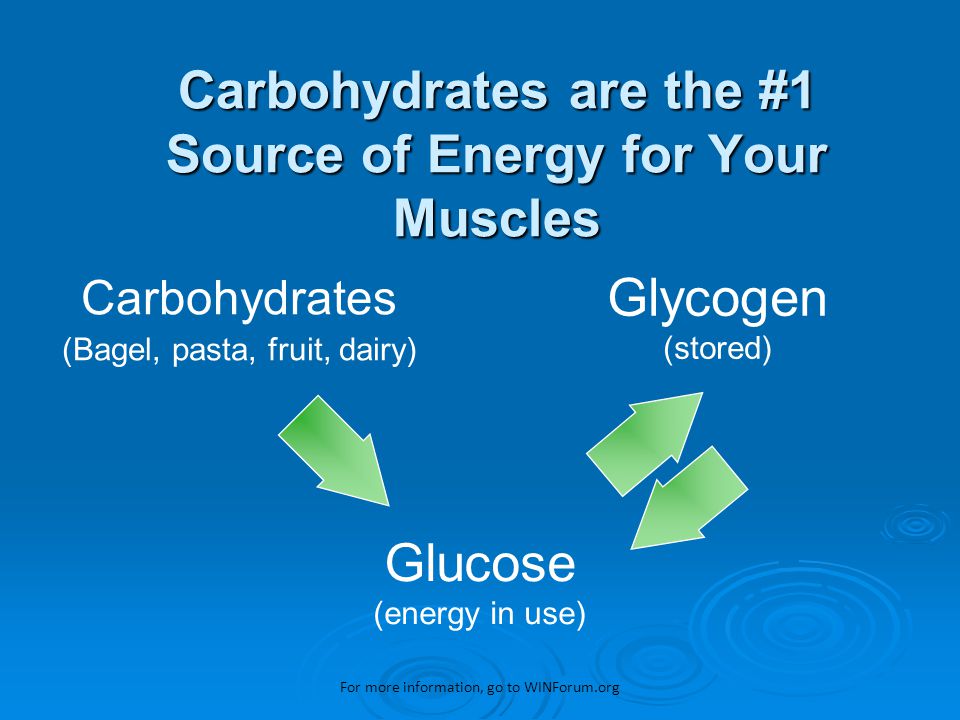 Carbohydrates are the #1 Source of Energy for Your Muscles

Carbohydrates
(Bagel, pasta, fruit, dairy)

Glycogen
(stored)

Glucose
(energy in use)

For more information, go to WINForum.org